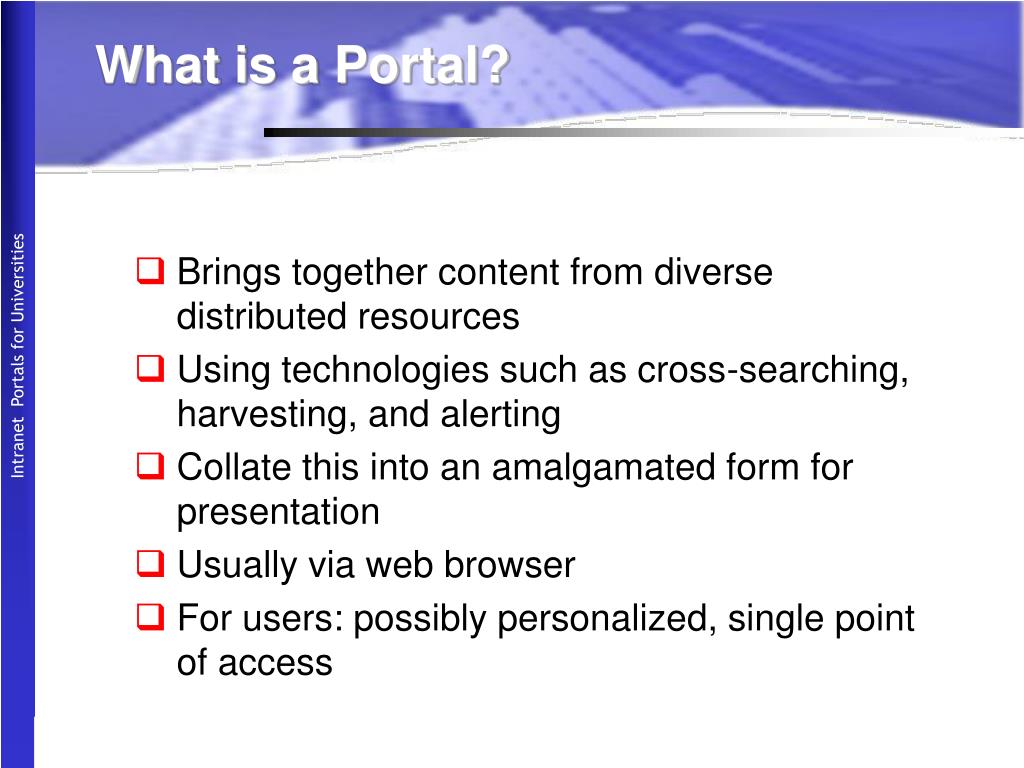 What is a Portal?

Intranet Portals for Universities

❑ Brings together content from diverse distributed resources
❑ Using technologies such as cross-searching, harvesting, and alerting
❑ Collate this into an amalgamated form for presentation
❑ Usually via web browser
❑ For users: possibly personalized, single point of access